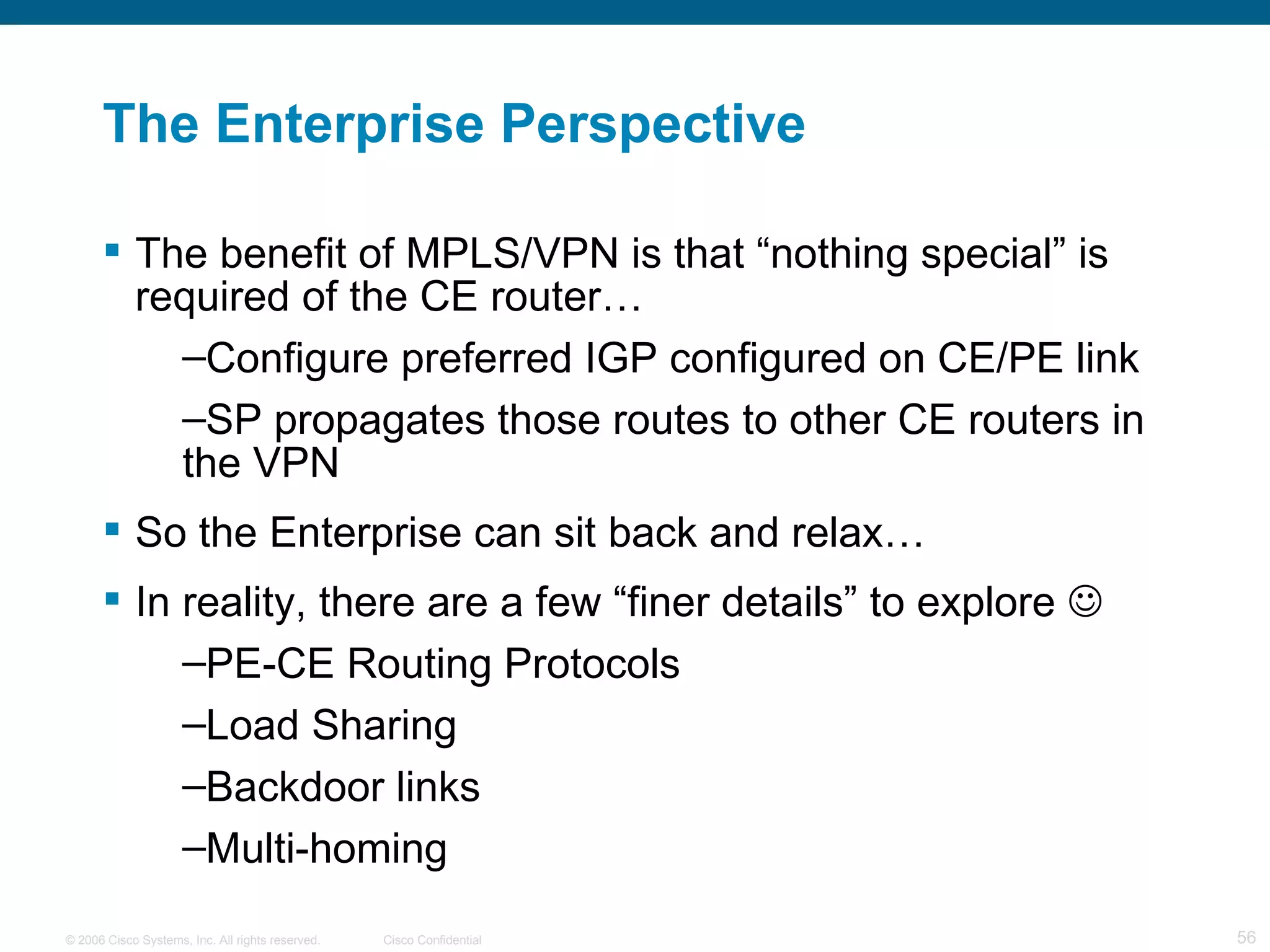 The Enterprise Perspective

▪ The benefit of MPLS/VPN is that “nothing special” is required of the CE router…

–Configure preferred IGP configured on CE/PE link

–SP propagates those routes to other CE routers in the VPN

▪ So the Enterprise can sit back and relax…

▪ In reality, there are a few “finer details” to explore ☺

–PE-CE Routing Protocols

–Load Sharing

–Backdoor links

–Multi-homing

© 2006 Cisco Systems, Inc. All rights reserved. Cisco Confidential 56